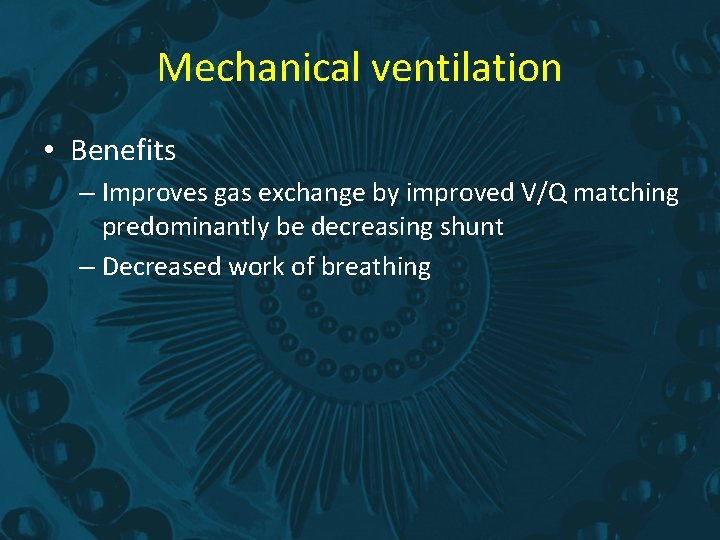 Mechanical ventilation

• Benefits
– Improves gas exchange by improved V/Q matching predominantly be decreasing shunt
– Decreased work of breathing